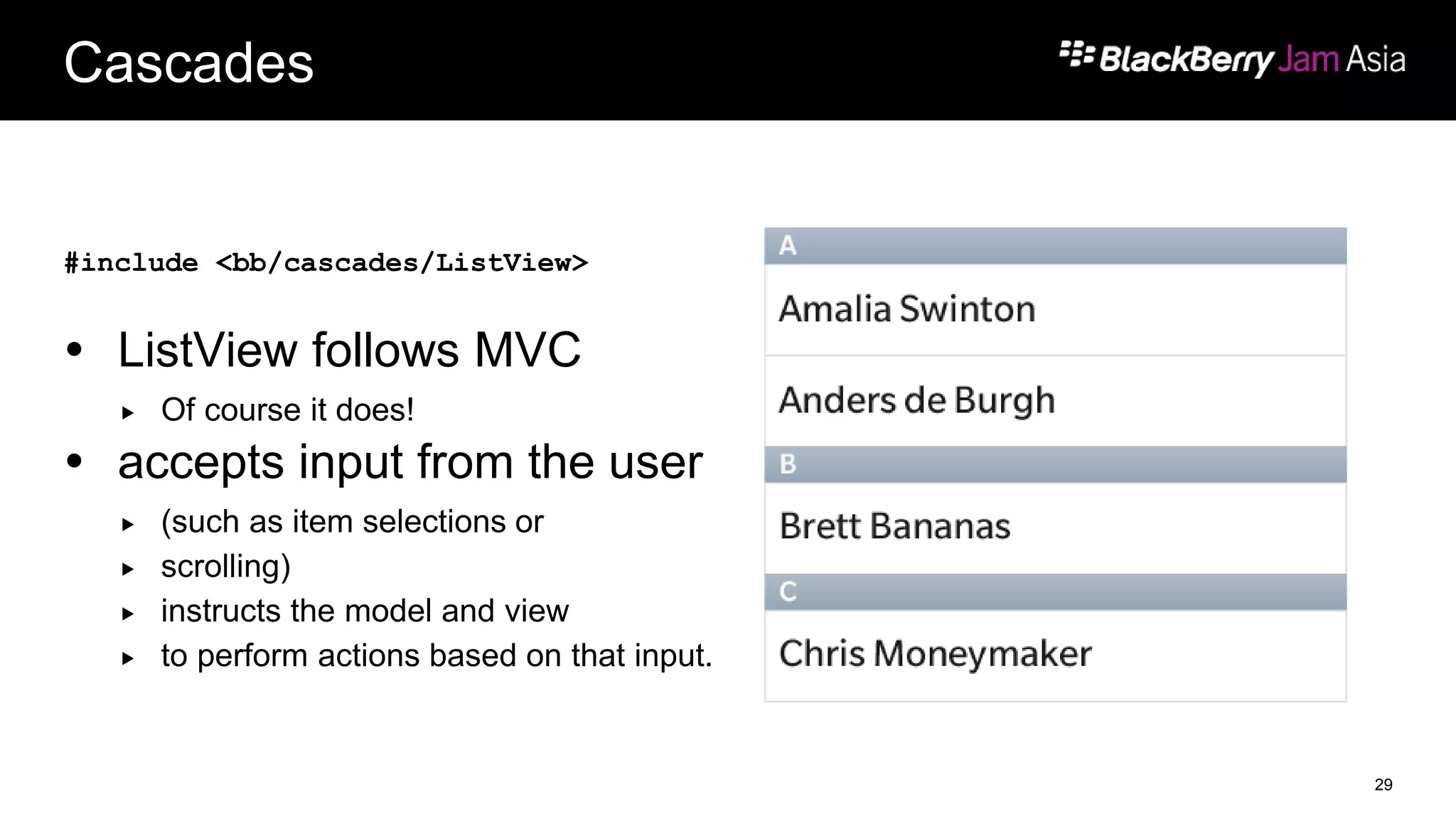 Cascades

BlackBerry Jam Asia

#include <bb/cascades/ListView>

• ListView follows MVC
  ▸ Of course it does!
• accepts input from the user
  ▸ (such as item selections or
  ▸ scrolling)
  ▸ instructs the model and view
  ▸ to perform actions based on that input.

A
Amalia Swinton
Anders de Burgh
B
Brett Bananas
C
Chris Moneymaker

29